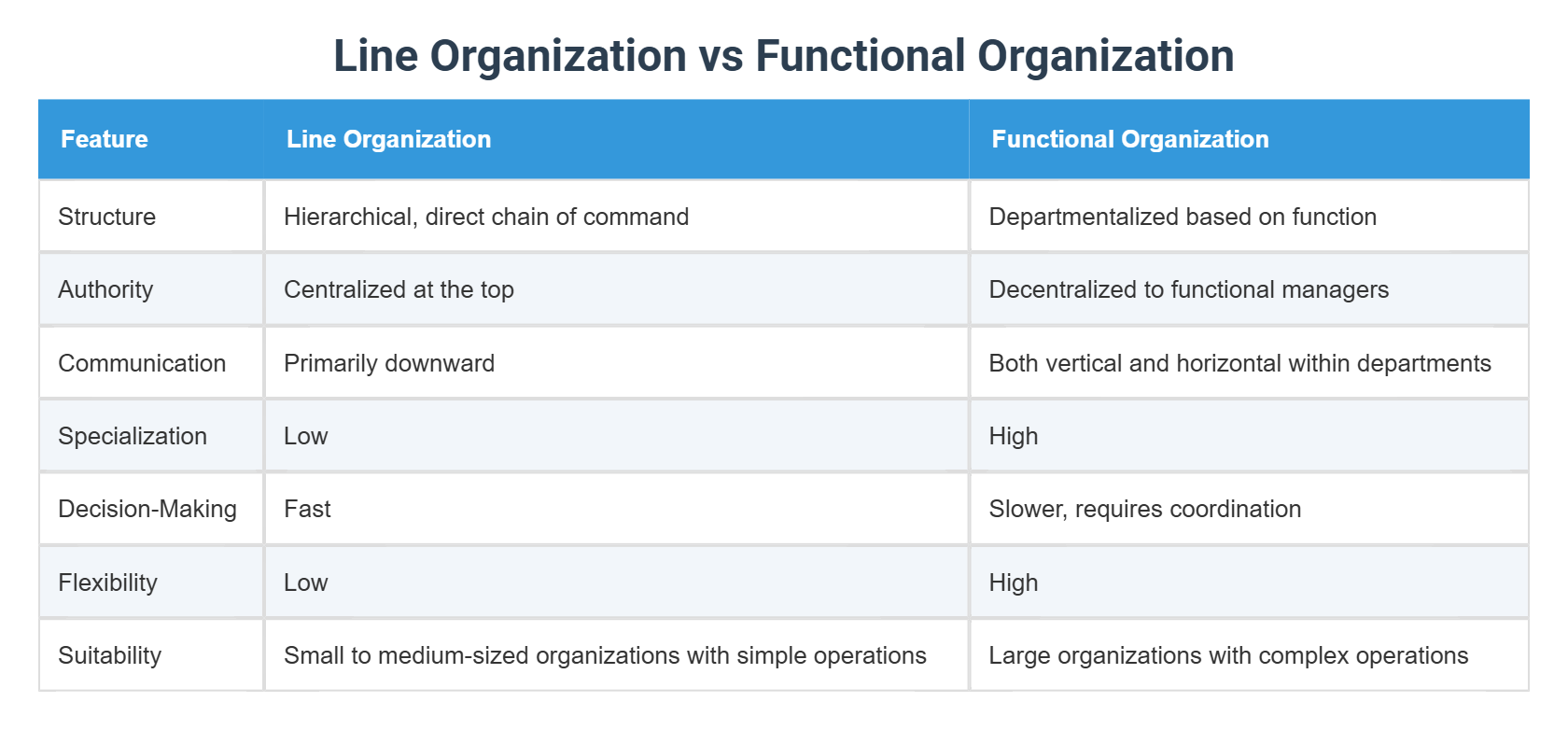 Line Organization vs Functional Organization

| Feature | Line Organization | Functional Organization |
|---|---|---|
| Structure | Hierarchical, direct chain of command | Departmentalized based on function |
| Authority | Centralized at the top | Decentralized to functional managers |
| Communication | Primarily downward | Both vertical and horizontal within departments |
| Specialization | Low | High |
| Decision-Making | Fast | Slower, requires coordination |
| Flexibility | Low | High |
| Suitability | Small to medium-sized organizations with simple operations | Large organizations with complex operations |